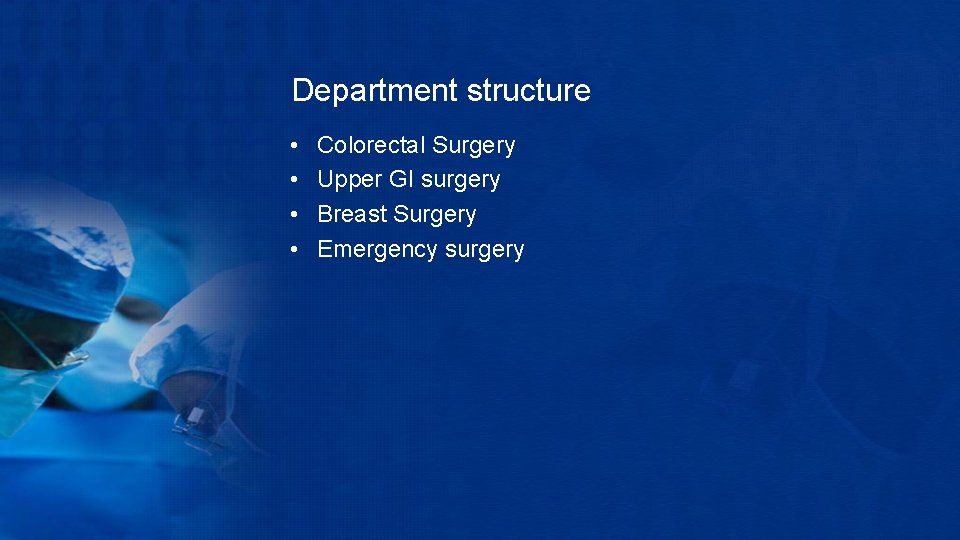 Department structure

• Colorectal Surgery
• Upper GI surgery
• Breast Surgery
• Emergency surgery